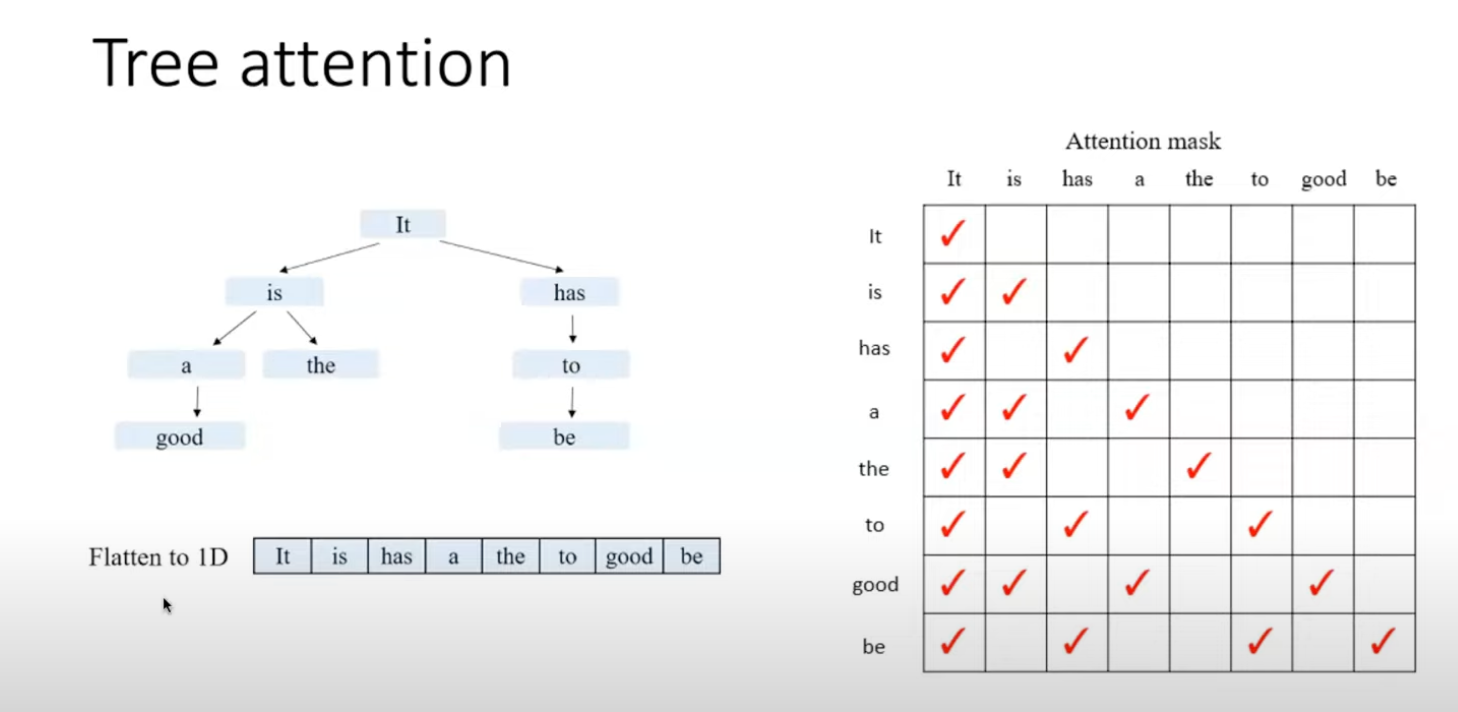 Tree attention

It
is
has
a
the
to
good
be

Flatten to 1D

| It | is | has | a | the | to | good | be |
|---|---|---|---|---|---|---|---|

Attention mask

| | It | is | has | a | the | to | good | be |
|---|---|---|---|---|---|---|---|---|
| It | ✓ | | | | | | | |
| is | ✓ | ✓ | | | | | | |
| has | ✓ | | ✓ | | | | | |
| a | ✓ | ✓ | | ✓ | | | | |
| the | ✓ | ✓ | | | ✓ | | | |
| to | ✓ | | ✓ | | | ✓ | | |
| good | ✓ | ✓ | | ✓ | | | ✓ | |
| be | ✓ | | ✓ | | | ✓ | | ✓ |